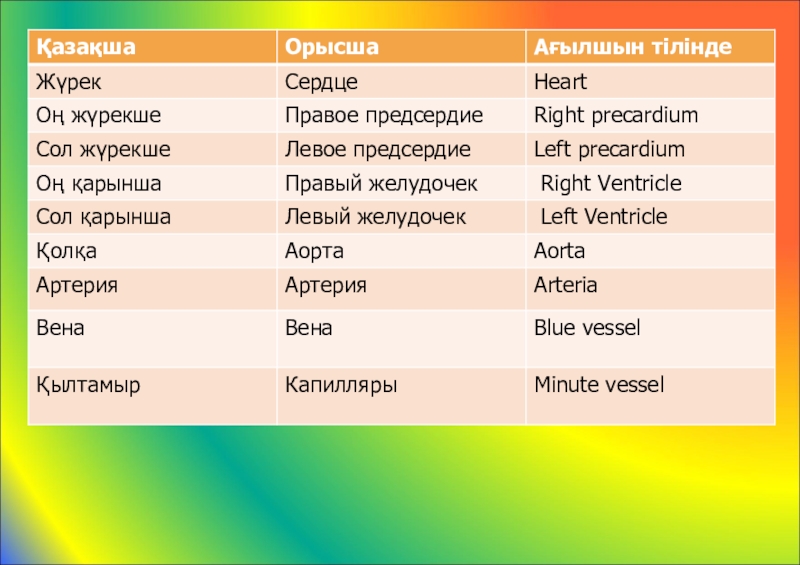 | Қазақша | Орысша | Ағылшын тілінде |
|---|---|---|
| Жүрек | Сердце | Heart |
| Оң жүрекше | Правое предсердие | Right precardium |
| Сол жүрекше | Левое предсердие | Left precardium |
| Оң қарынша | Правый желудочек | Right Ventricle |
| Сол қарынша | Левый желудочек | Left Ventricle |
| Қолқа | Аорта | Aorta |
| Артерия | Артерия | Arteria |
| Вена | Вена | Blue vessel |
| Қылтамыр | Капилляры | Minute vessel |